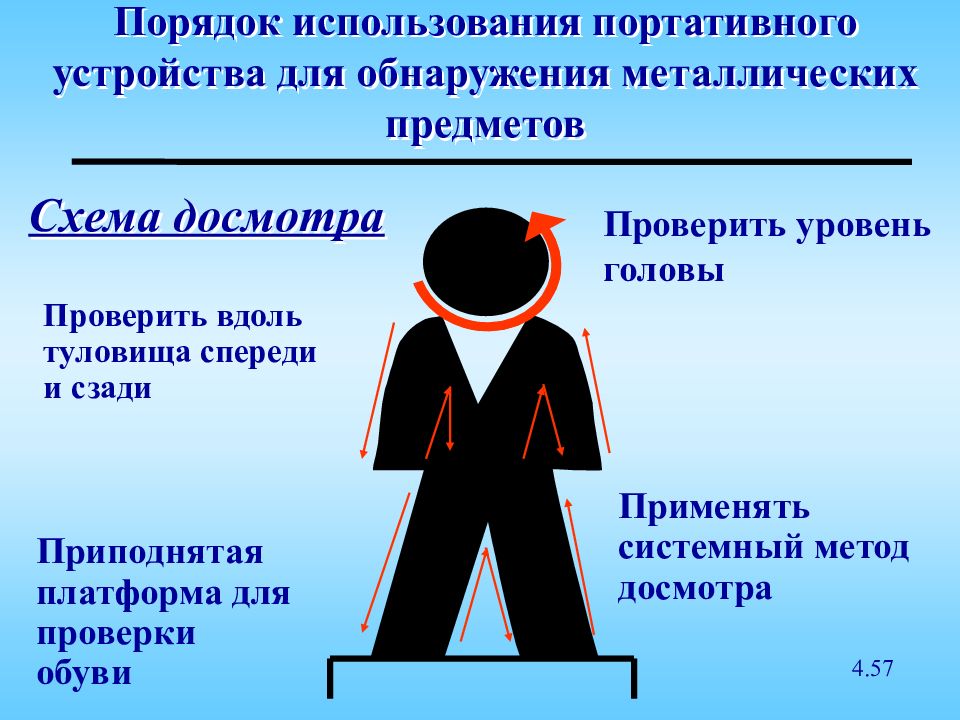 Порядок использования портативного устройства для обнаружения металлических предметов

Схема досмотра

Проверить уровень головы

Проверить вдоль туловища спереди и сзади

Применять системный метод досмотра

Приподнятая платформа для проверки обуви

4.57